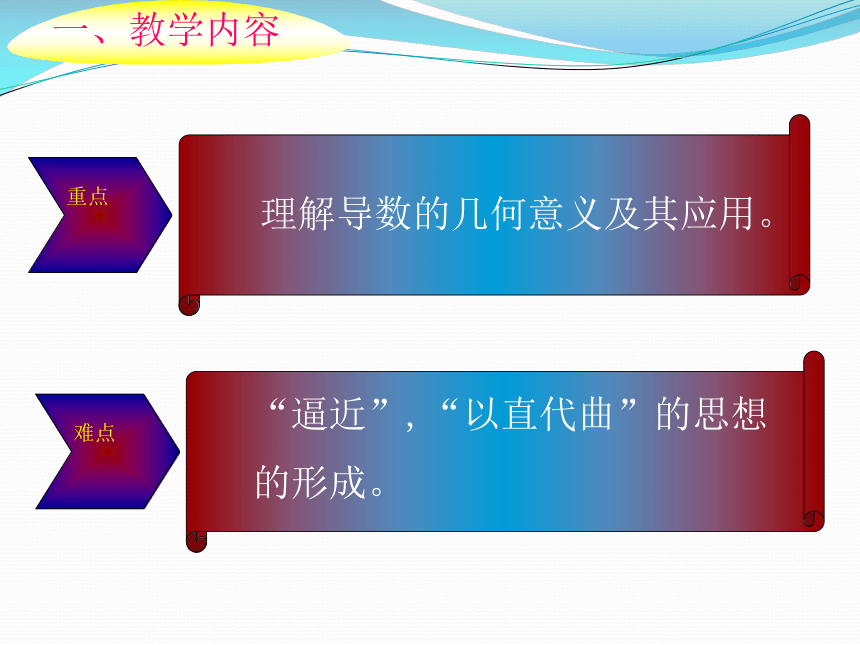 一、教学内容

重点

理解导数的几何意义及其应用。

难点

“逼近”，“以直代曲”的思想的形成。